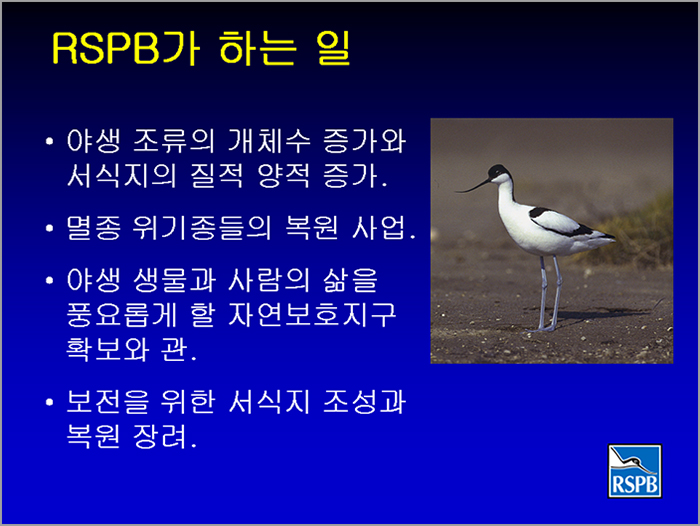 RSPB가 하는 일

• 야생 조류의 개체수 증가와 서식지의 질적 양적 증가.

• 멸종 위기종들의 복원 사업.

• 야생 생물과 사람의 삶을 풍요롭게 할 자연보호지구 확보와 관.

• 보전을 위한 서식지 조성과 복원 장려.

RSPB